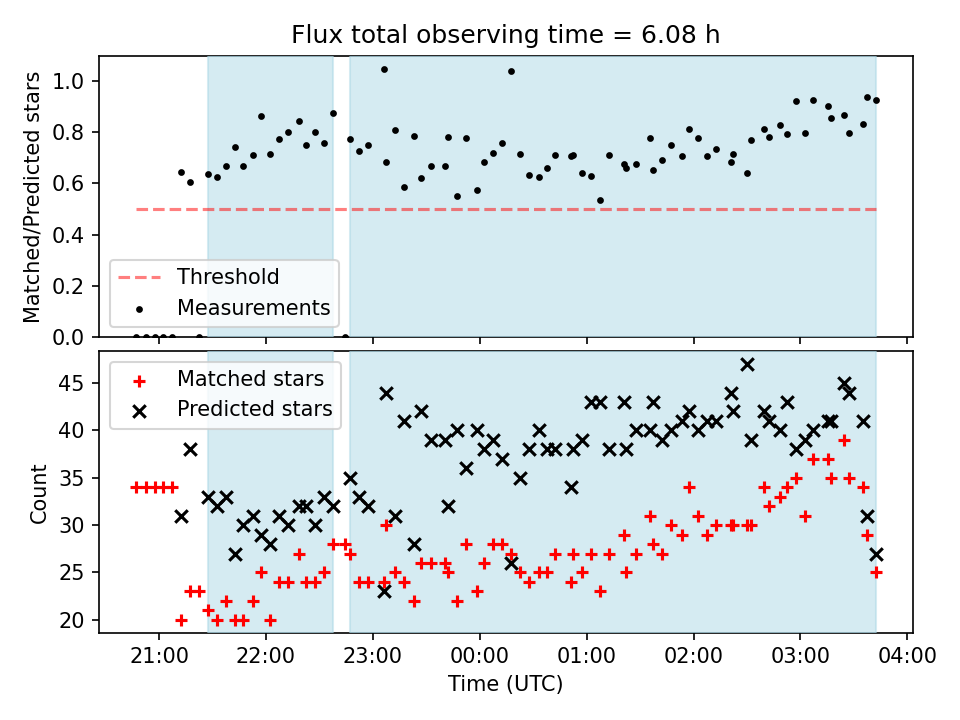 Flux total observing time = 6.08 h

Matched/Predicted stars

1.0
0.8
0.6
0.4
0.2
0.0

Threshold
Measurements

Count

45
40
35
30
25
20

Matched stars
Predicted stars

21:00 22:00 23:00 00:00 01:00 02:00 03:00 04:00

Time (UTC)